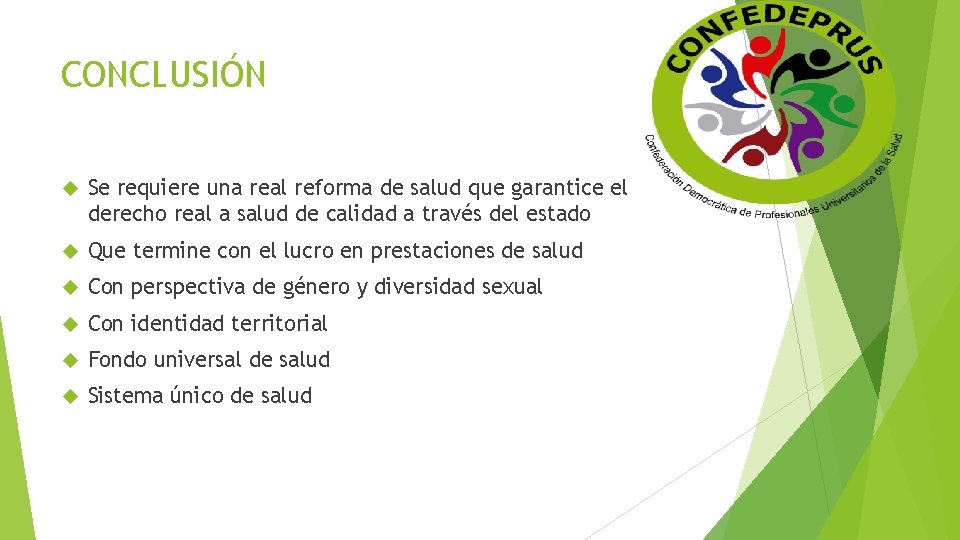 CONCLUSIÓN

CONFEDEPRUS

Confederación Democrática de Profesionales Universitarios de la Salud

Se requiere una real reforma de salud que garantice el derecho real a salud de calidad a través del estado

Que termine con el lucro en prestaciones de salud

Con perspectiva de género y diversidad sexual

Con identidad territorial

Fondo universal de salud

Sistema único de salud